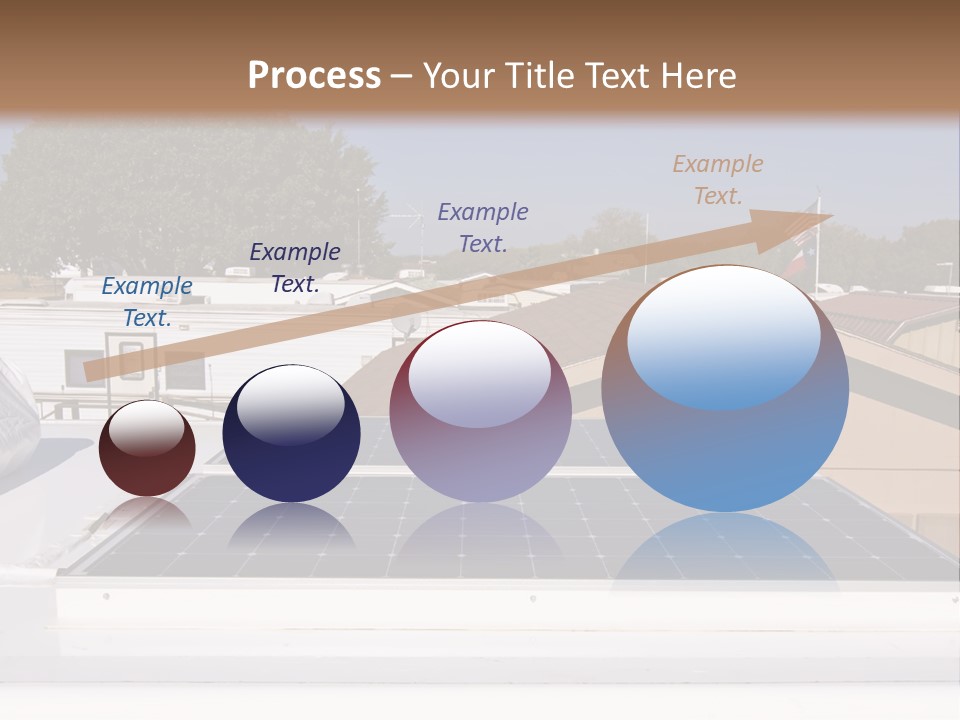 Process – Your Title Text Here

Example Text.

Example Text.

Example Text.

Example Text.